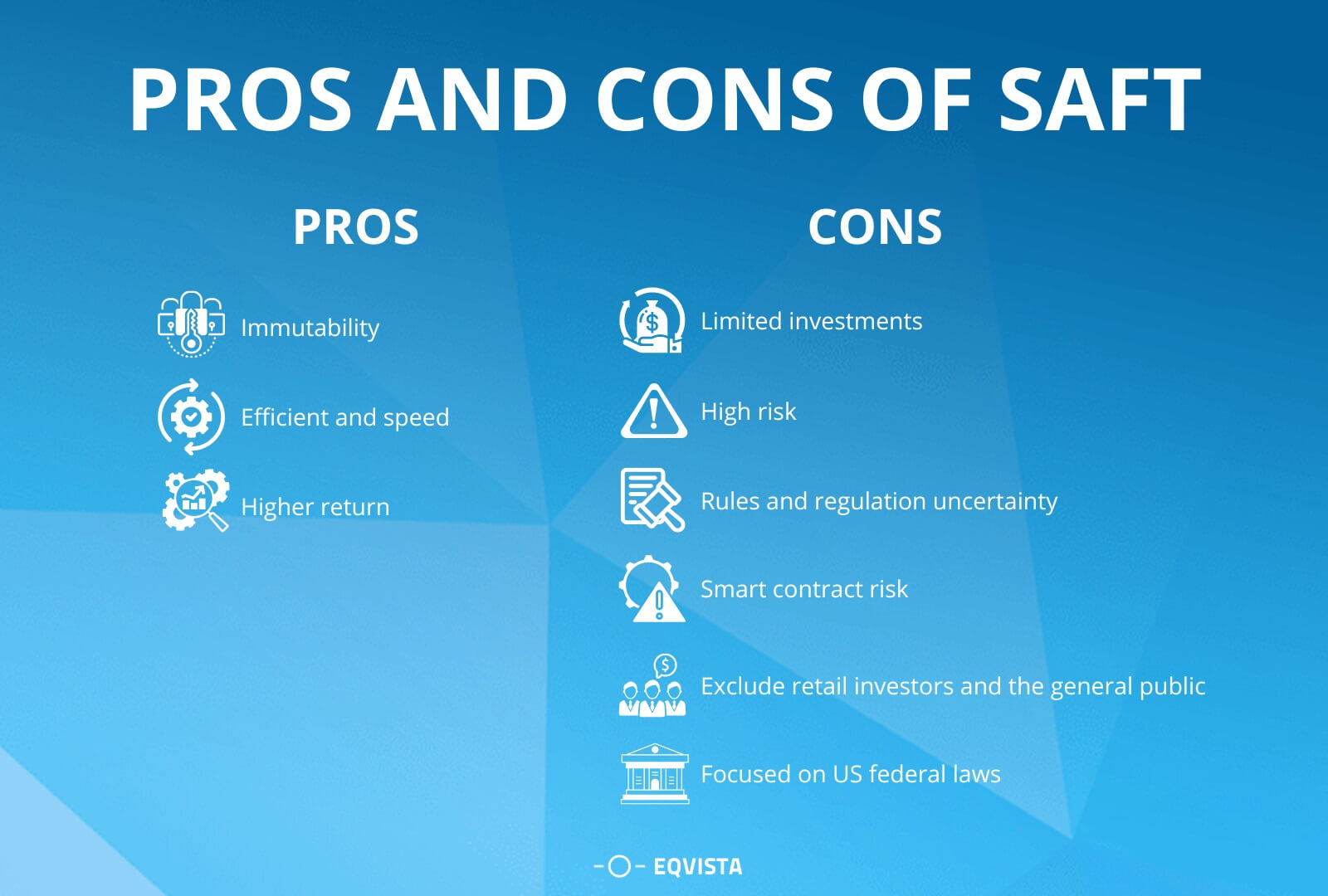 PROS AND CONS OF SAFT

PROS

Immutability

Efficient and speed

Higher return

CONS

Limited investments

High risk

Rules and regulation uncertainty

Smart contract risk

Exclude retail investors and the general public

Focused on US federal laws

EQVISTA